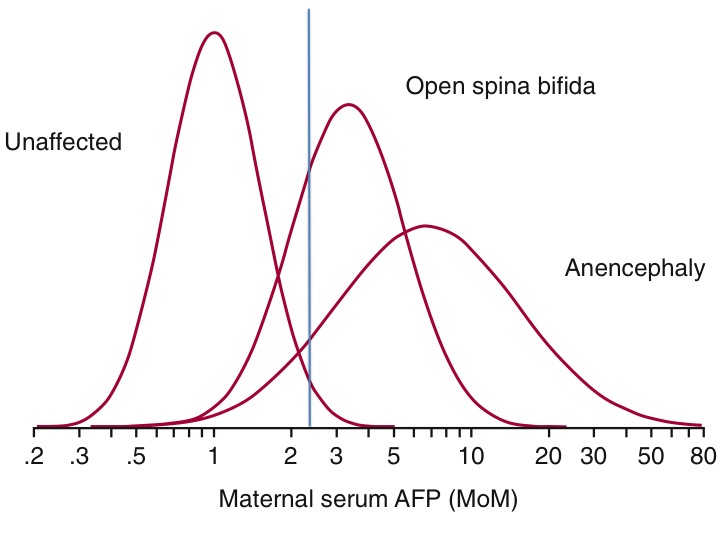 Unaffected

Open spina bifida

Anencephaly

.2 .3 .5 1 2 3 5 10 20 30 50 80

Maternal serum AFP (MoM)